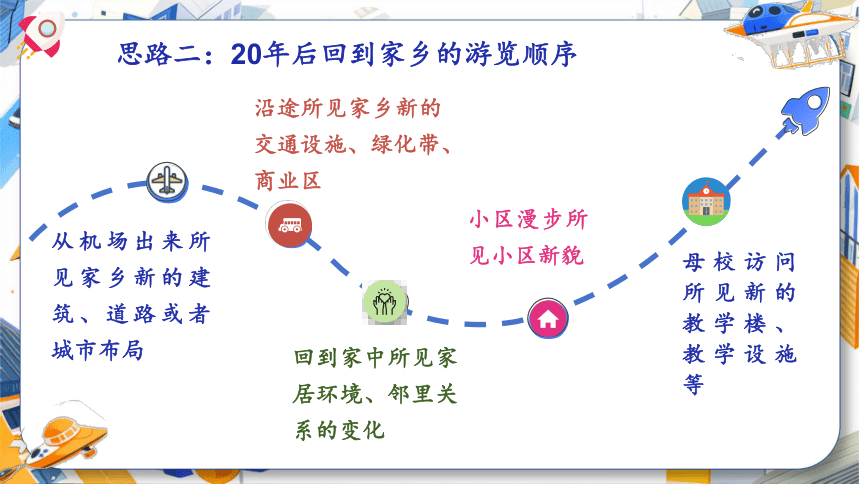 思路二：20年后回到家乡的游览顺序

从机场出来所见家乡新的建筑、道路或者城市布局

沿途所见家乡新的交通设施、绿化带、商业区

回到家中所见家居环境、邻里关系的变化

小区漫步所见小区新貌

母校访问所见新的教学楼、教学设施等